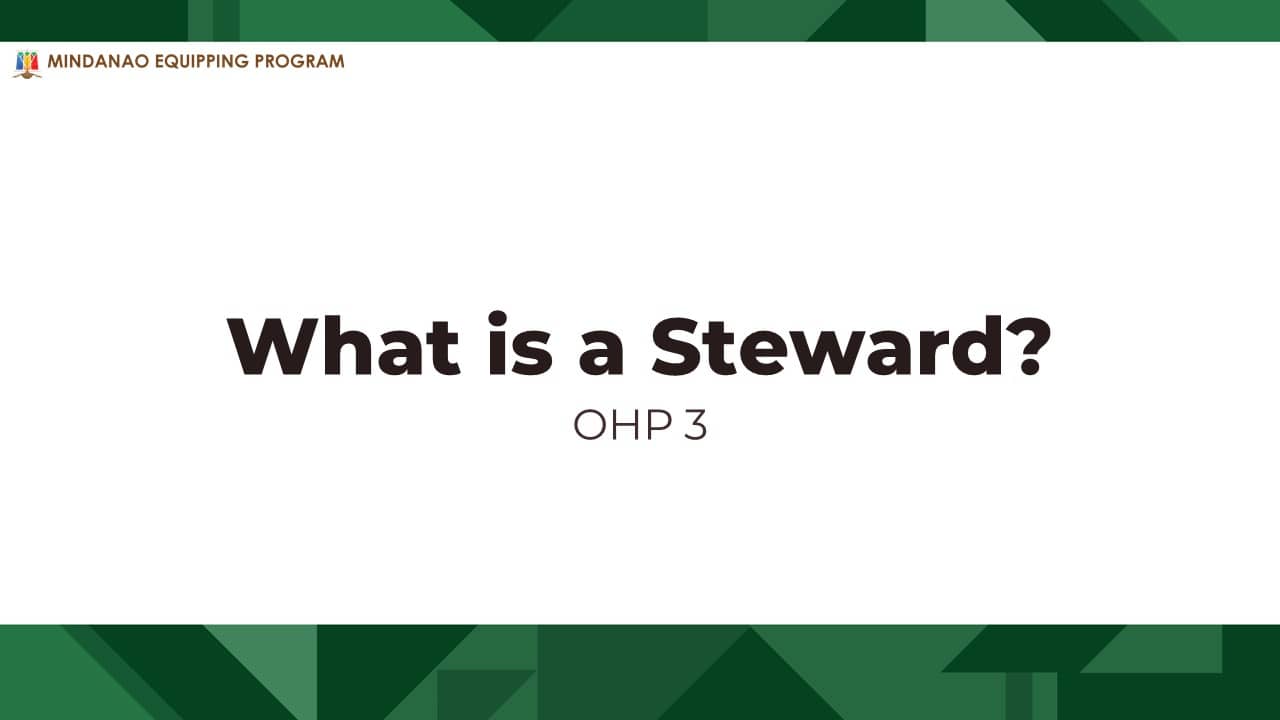 MINDANAO EQUIPPING PROGRAM

What is a Steward?

OHP 3